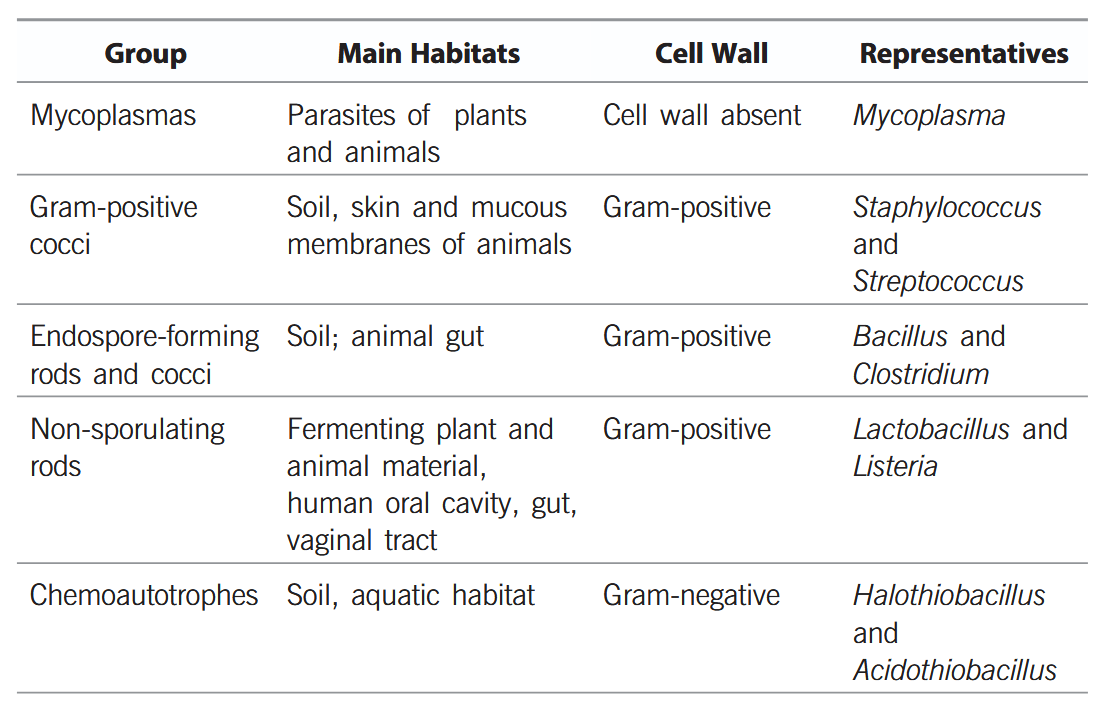 | Group | Main Habitats | Cell Wall | Representatives |
|---|---|---|---|
| Mycoplasmas | Parasites of plants and animals | Cell wall absent | Mycoplasma |
| Gram-positive cocci | Soil, skin and mucous membranes of animals | Gram-positive | Staphylococcus and Streptococcus |
| Endospore-forming rods and cocci | Soil; animal gut | Gram-positive | Bacillus and Clostridium |
| Non-sporulating rods | Fermenting plant and animal material, human oral cavity, gut, vaginal tract | Gram-positive | Lactobacillus and Listeria |
| Chemoautotrophes | Soil, aquatic habitat | Gram-negative | Halothiobacillus and Acidothiobacillus |